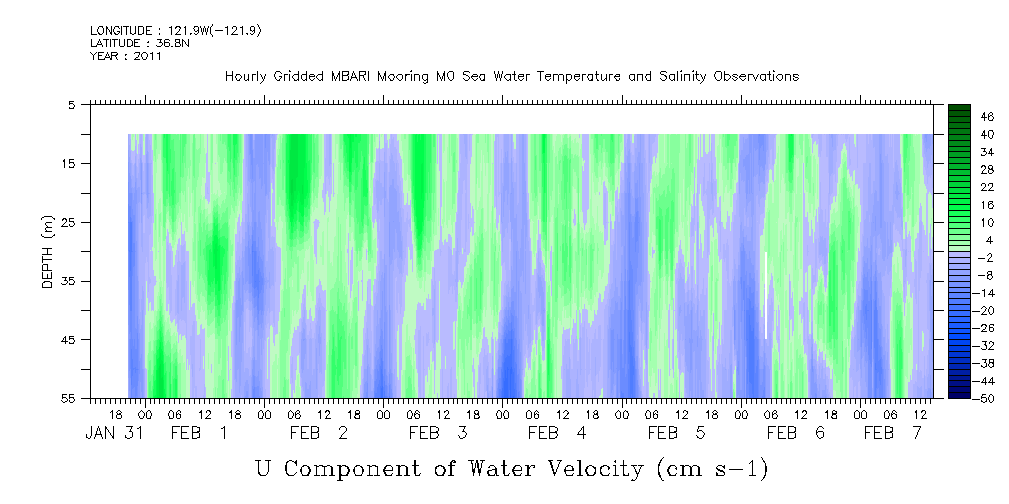 LONGITUDE : 121.9W(-121.9)
LATITUDE : 36.8N
YEAR : 2011

Hourly Gridded MBARI Mooring M0 Sea Water Temperature and Salinity Observations

DEPTH (m)

5
15
25
35
45
55

46
40
34
28
22
16
10
4
-2
-8
-14
-20
-26
-32
-38
-44
-50

18 00 06 12 18 00 06 12 18 00 06 12 18 00 06 12 18 00 06 12 18 00 06 12 18 00 06 12

JAN 31 FEB 1 FEB 2 FEB 3 FEB 4 FEB 5 FEB 6 FEB 7

U Component of Water Velocity (cm s-1)